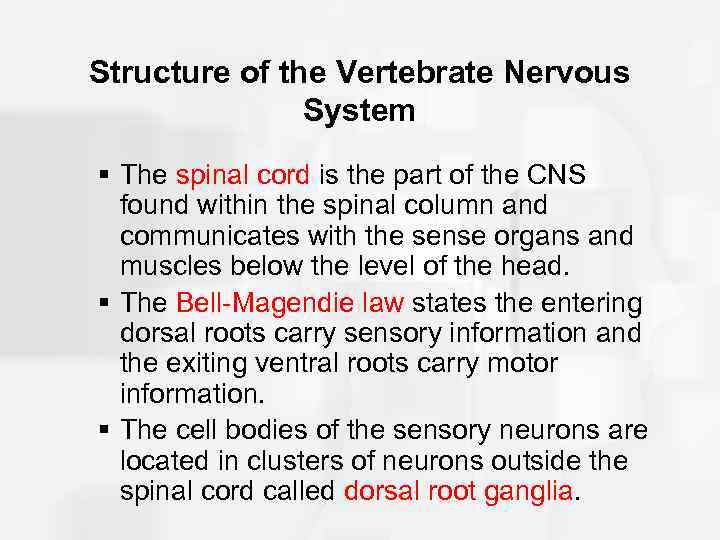 Structure of the Vertebrate Nervous System

▪ The spinal cord is the part of the CNS found within the spinal column and communicates with the sense organs and muscles below the level of the head.

▪ The Bell-Magendie law states the entering dorsal roots carry sensory information and the exiting ventral roots carry motor information.

▪ The cell bodies of the sensory neurons are located in clusters of neurons outside the spinal cord called dorsal root ganglia.